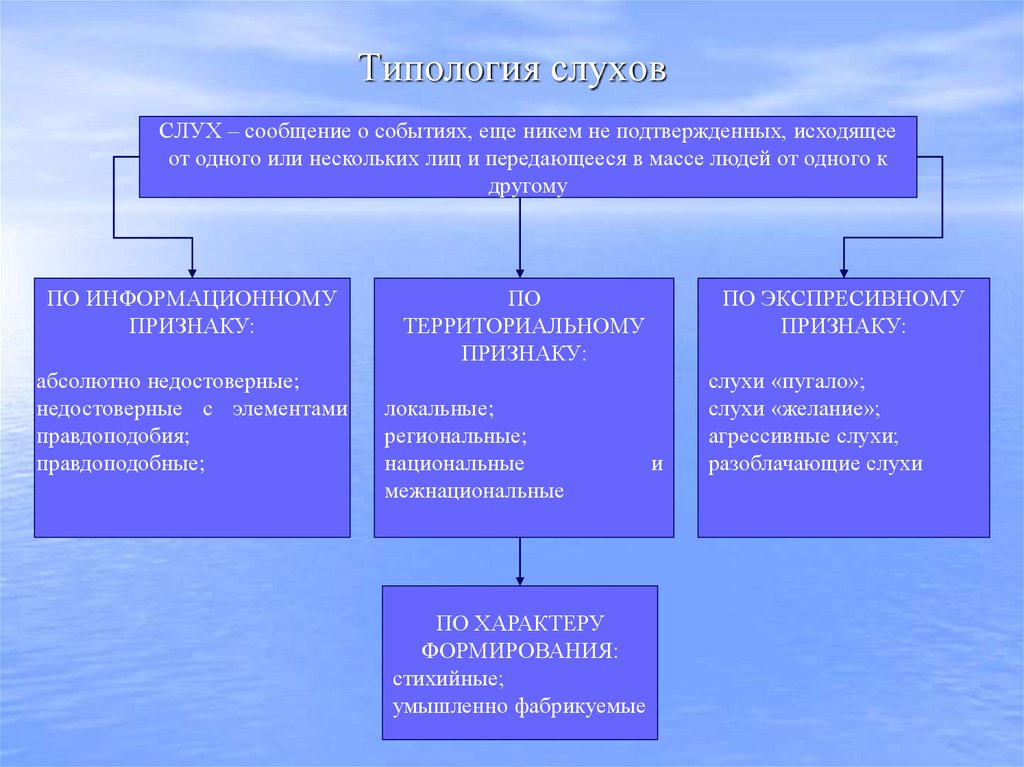 Типология слухов

СЛУХ – сообщение о событиях, еще никем не подтвержденных, исходящее от одного или нескольких лиц и передающееся в массе людей от одного к другому

ПО ИНФОРМАЦИОННОМУ ПРИЗНАКУ:

абсолютно недостоверные;
недостоверные с элементами правдоподобия;
правдоподобные;

ПО ТЕРРИТОРИАЛЬНОМУ ПРИЗНАКУ:

локальные;
региональные;
национальные и межнациональные

ПО ЭКСПРЕСИВНОМУ ПРИЗНАКУ:

слухи «пугало»;
слухи «желание»;
агрессивные слухи;
разоблачающие слухи

ПО ХАРАКТЕРУ ФОРМИРОВАНИЯ:
стихийные;
умышленно фабрикуемые